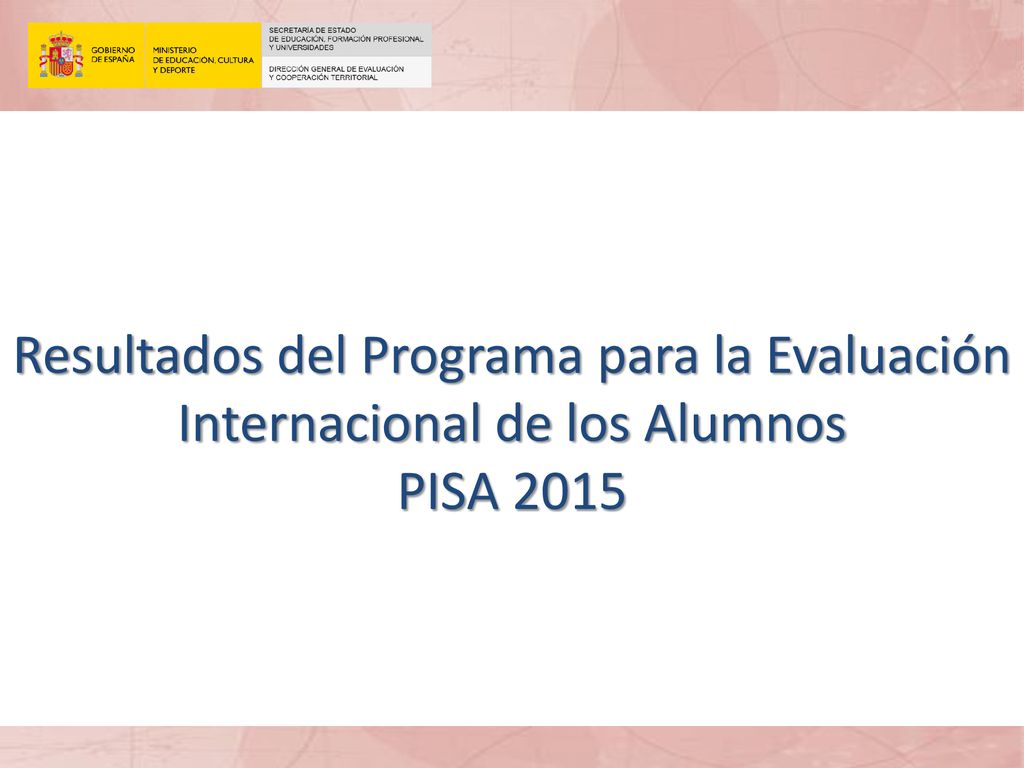 GOBIERNO DE ESPAÑA

MINISTERIO DE EDUCACIÓN, CULTURA Y DEPORTE

SECRETARÍA DE ESTADO DE EDUCACIÓN, FORMACIÓN PROFESIONAL Y UNIVERSIDADES

DIRECCIÓN GENERAL DE EVALUACIÓN Y COOPERACIÓN TERRITORIAL

Resultados del Programa para la Evaluación Internacional de los Alumnos
PISA 2015